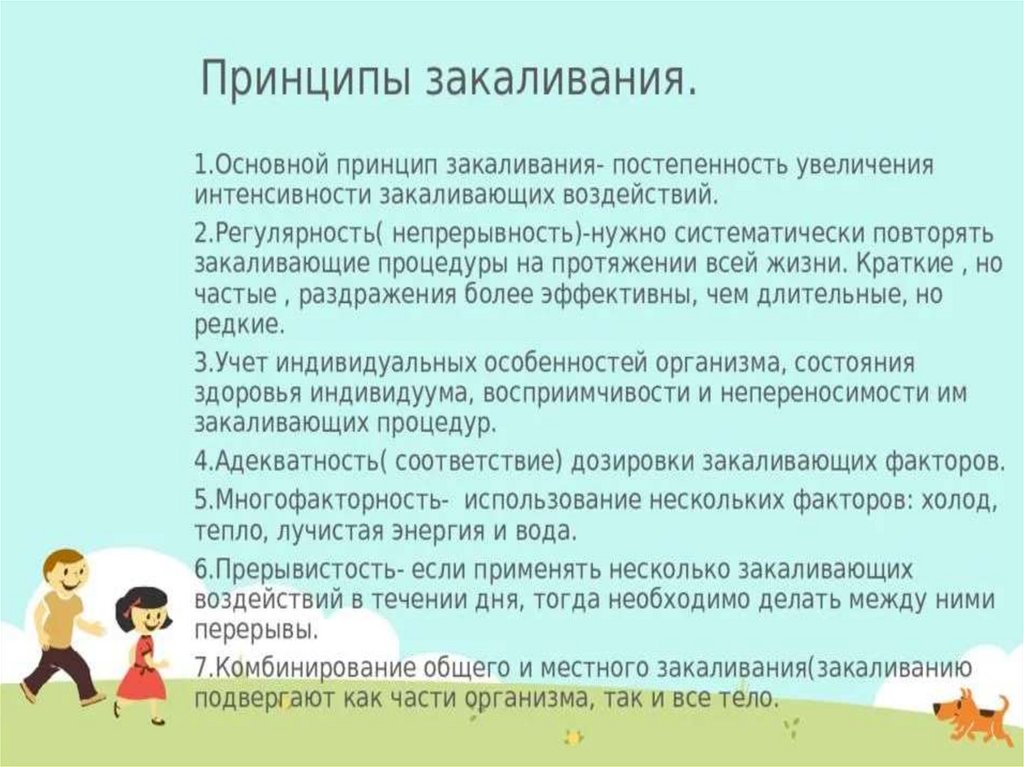 Принципы закаливания.

1.Основной принцип закаливания- постепенность увеличения интенсивности закаливающих воздействий.

2.Регулярность( непрерывность)-нужно систематически повторять закаливающие процедуры на протяжении всей жизни. Краткие , но частые , раздражения более эффективны, чем длительные, но редкие.

3.Учет индивидуальных особенностей организма, состояния здоровья индивидуума, восприимчивости и непереносимости им закаливающих процедур.

4.Адекватность( соответствие) дозировки закаливающих факторов.

5.Многофакторность- использование нескольких факторов: холод, тепло, лучистая энергия и вода.

6.Прерывистость- если применять несколько закаливающих воздействий в течении дня, тогда необходимо делать между ними перерывы.

7.Комбинирование общего и местного закаливания(закаливанию подвергают как части организма, так и все тело.